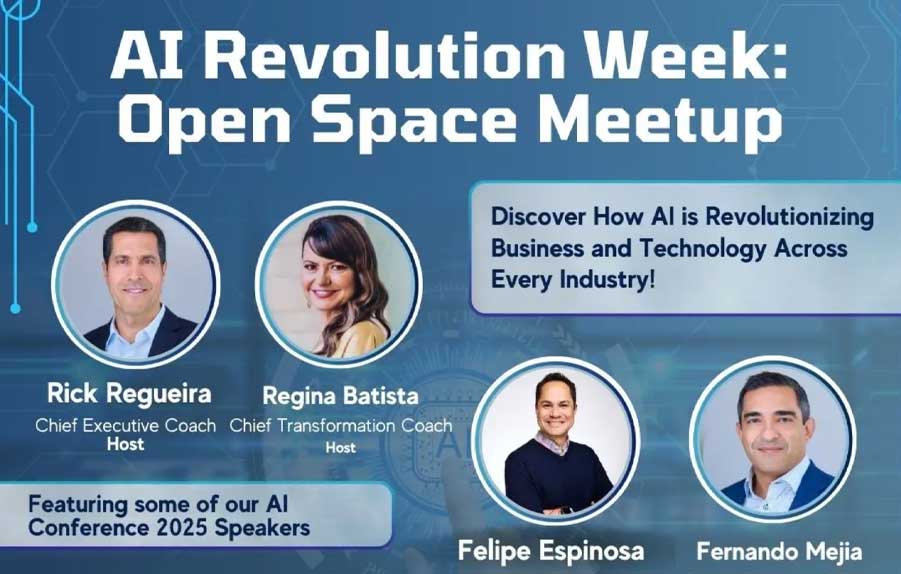 AI Revolution Week: Open Space Meetup

Discover How AI is Revolutionizing Business and Technology Across Every Industry!

Rick Regueira
Chief Executive Coach
Host

Regina Batista
Chief Transformation Coach
Host

Featuring some of our AI Conference 2025 Speakers

Felipe Espinosa

Fernando Mejia